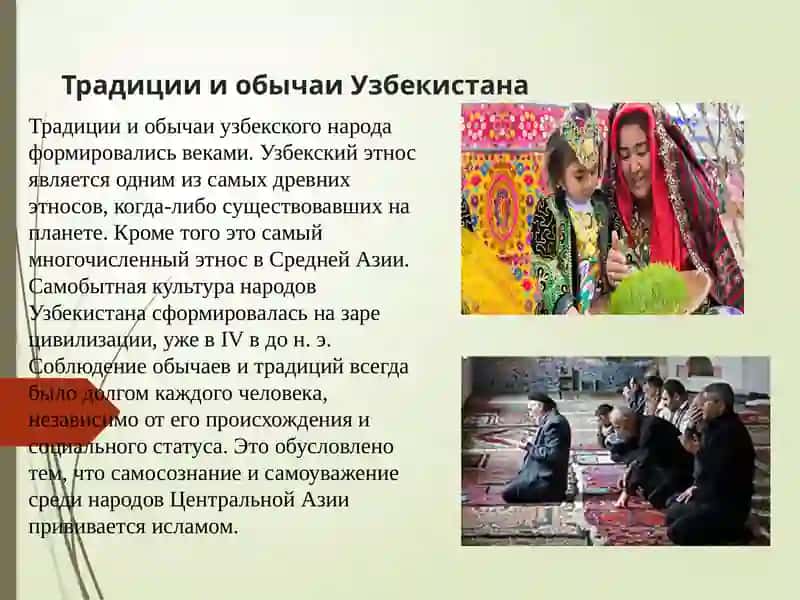 Традиции и обычаи Узбекистана

Традиции и обычаи узбекского народа формировались веками. Узбекский этнос является одним из самых древних этносов, когда-либо существовавших на планете. Кроме того это самый многочисленный этнос в Средней Азии. Самобытная культура народов Узбекистана сформировалась на заре цивилизации, уже в IV в до н. э. Соблюдение обычаев и традиций всегда было долгом каждого человека, независимо от его происхождения и социального статуса. Это обусловлено тем, что самосознание и самоуважение среди народов Центральной Азии прививается исламом.